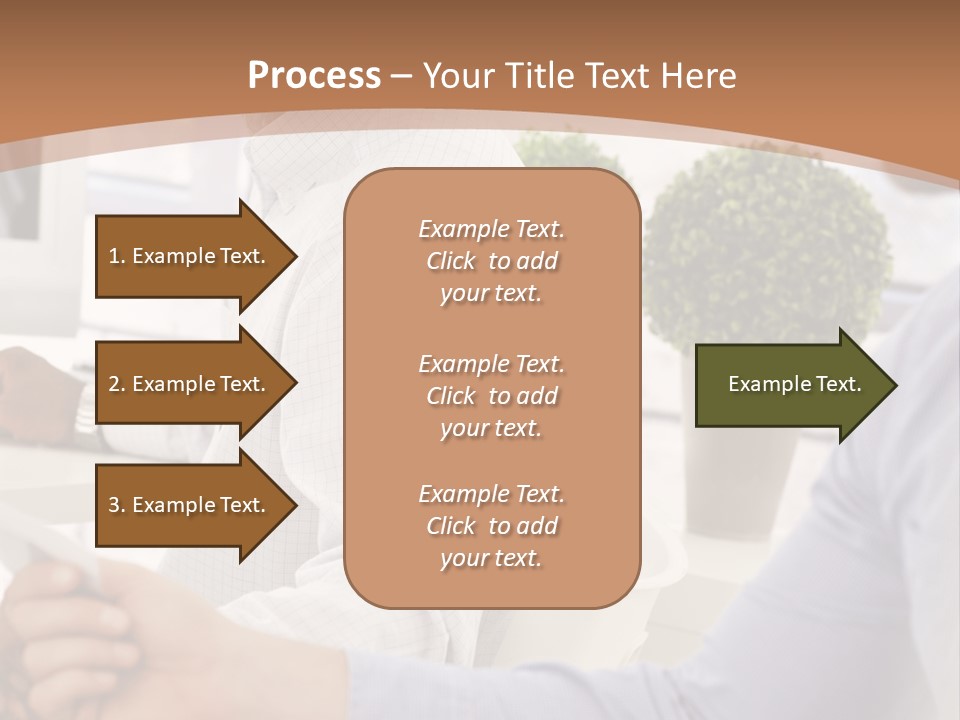 Process – Your Title Text Here

1. Example Text.

2. Example Text.

3. Example Text.

Example Text. Click to add your text.

Example Text. Click to add your text.

Example Text. Click to add your text.

Example Text.